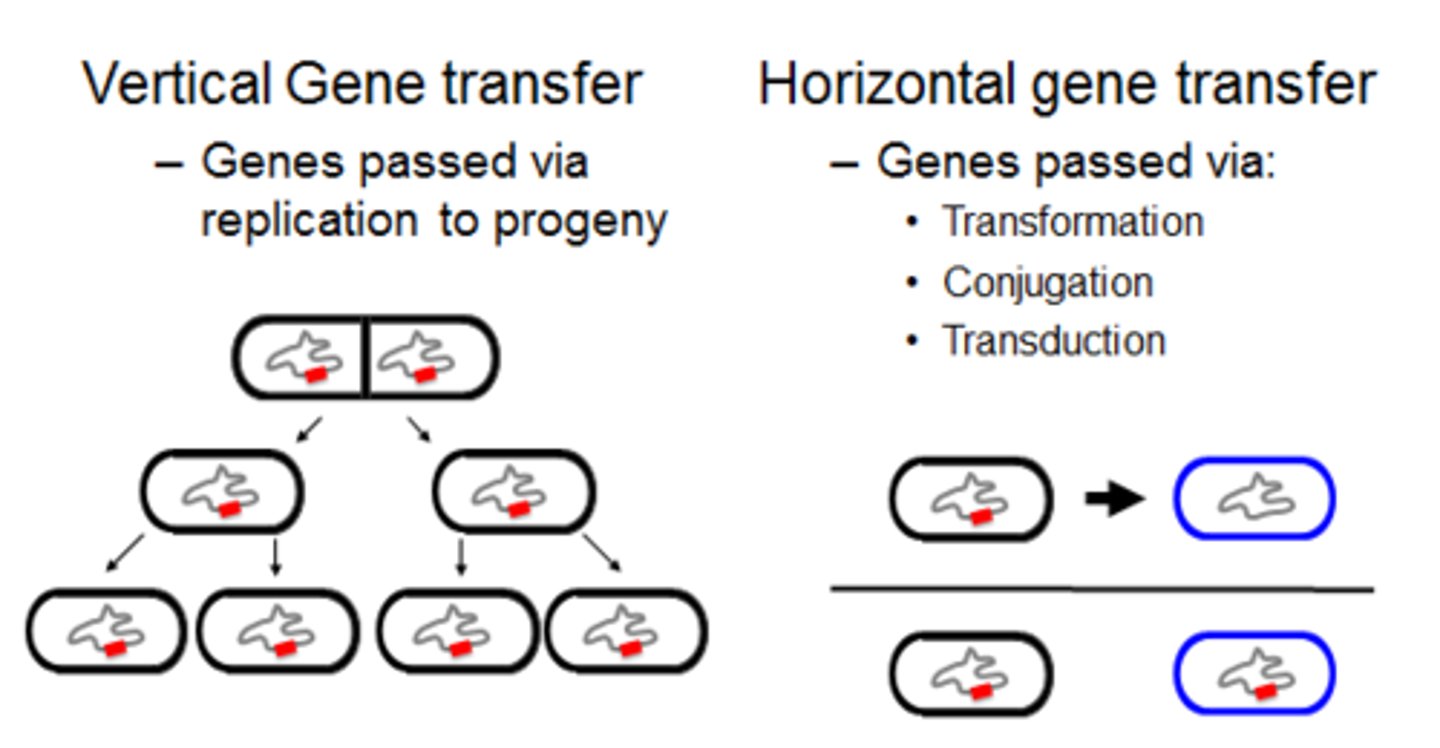 Vertical Gene transfer

– Genes passed via replication to progeny

Horizontal gene transfer

– Genes passed via:

• Transformation
• Conjugation
• Transduction